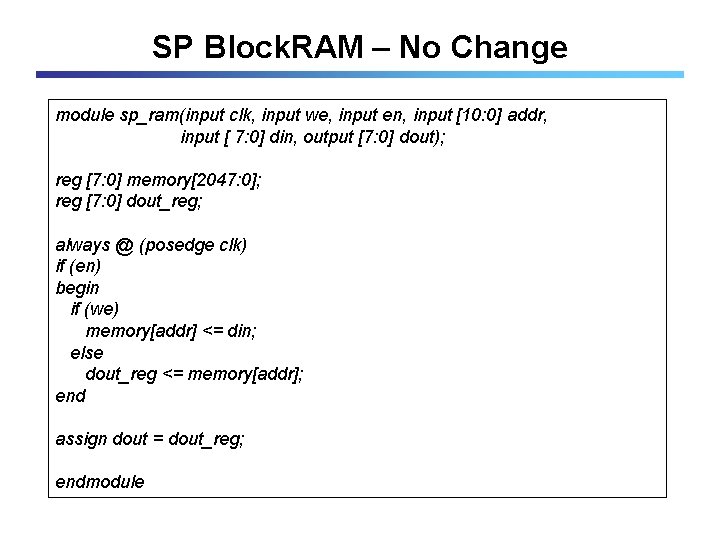 SP BlockRAM – No Change

module sp_ram(input clk, input we, input en, input [10:0] addr,
input [ 7:0] din, output [7:0] dout);

reg [7:0] memory[2047:0];
reg [7:0] dout_reg;

always @ (posedge clk)
if (en)
begin
if (we)
memory[addr] <= din;
else
dout_reg <= memory[addr];
end

assign dout = dout_reg;

endmodule